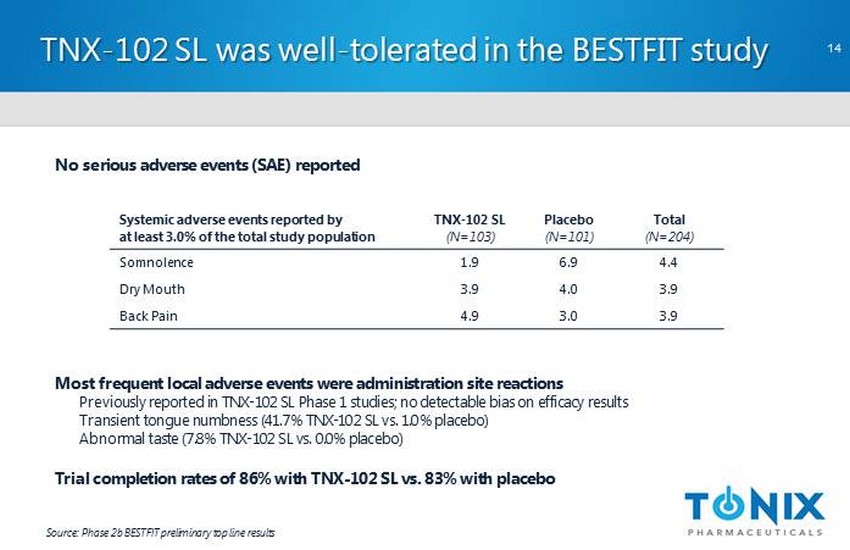 TNX-102 SL was well-tolerated in the BESTFIT study

14

No serious adverse events (SAE) reported

| Systemic adverse events reported by at least 3.0% of the total study population | TNX-102 SL (N=103) | Placebo (N=101) | Total (N=204) |
|---|---|---|---|
| Somnolence | 1.9 | 6.9 | 4.4 |
| Dry Mouth | 3.9 | 4.0 | 3.9 |
| Back Pain | 4.9 | 3.0 | 3.9 |

Most frequent local adverse events were administration site reactions
Previously reported in TNX-102 SL Phase 1 studies; no detectable bias on efficacy results
Transient tongue numbness (41.7% TNX-102 SL vs. 1.0% placebo)
Abnormal taste (7.8% TNX-102 SL vs. 0.0% placebo)

Trial completion rates of 86% with TNX-102 SL vs. 83% with placebo

Source: Phase 2b BESTFIT preliminary top line results

TONIX
PHARMACEUTICALS